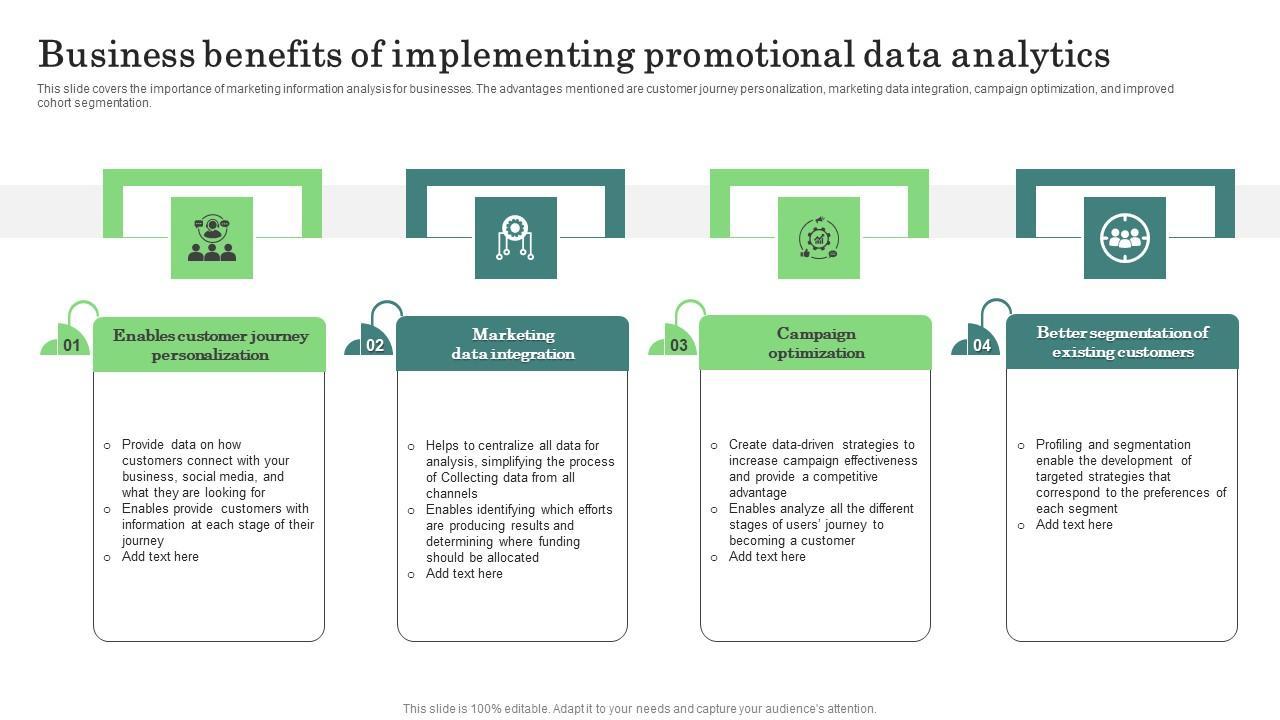 Business benefits of implementing promotional data analytics

This slide covers the importance of marketing information analysis for businesses. The advantages mentioned are customer journey personalization, marketing data integration, campaign optimization, and improved cohort segmentation.

01

Enables customer journey personalization

- Provide data on how customers connect with your business, social media, and what they are looking for
- Enables provide customers with information at each stage of their journey
- Add text here

02

Marketing data integration

- Helps to centralize all data for analysis, simplifying the process of Collecting data from all channels
- Enables identifying which efforts are producing results and determining where funding should be allocated
- Add text here

03

Campaign optimization

- Create data-driven strategies to increase campaign effectiveness and provide a competitive advantage
- Enables analyze all the different stages of users' journey to becoming a customer
- Add text here

04

Better segmentation of existing customers

- Profiling and segmentation enable the development of targeted strategies that correspond to the preferences of each segment
- Add text here

This slide is 100% editable. Adapt it to your needs and capture your audience's attention.